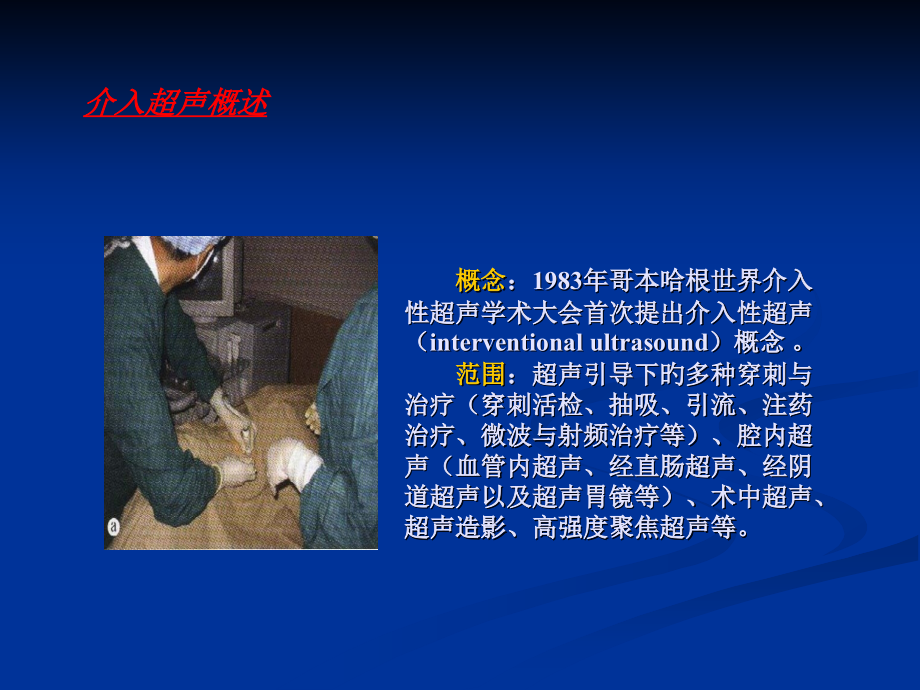 介入超声概述

a

概念：1983年哥本哈根世界介入性超声学术大会首次提出介入性超声（interventional ultrasound）概念 。

范围：超声引导下的多种穿刺与治疗（穿刺活检、抽吸、引流、注药治疗、微波与射频治疗等）、腔内超声（血管内超声、经直肠超声、经阴道超声以及超声胃镜等）、术中超声、超声造影、高强度聚焦超声等。